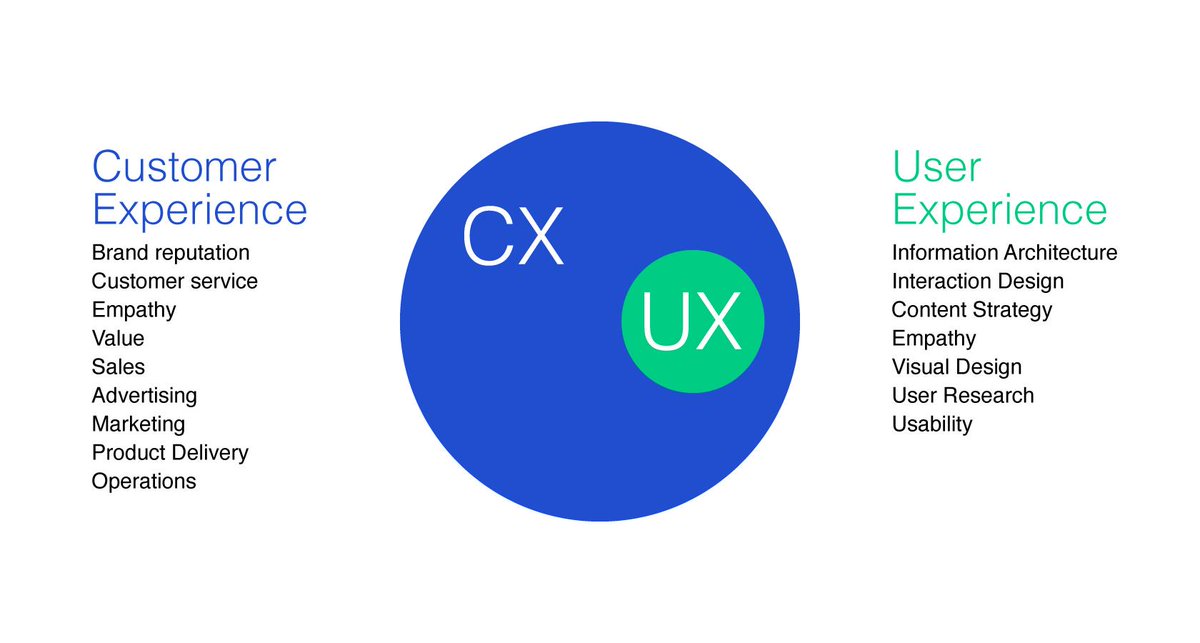 Customer Experience
Brand reputation
Customer service
Empathy
Value
Sales
Advertising
Marketing
Product Delivery
Operations

CX

UX

User Experience
Information Architecture
Interaction Design
Content Strategy
Empathy
Visual Design
User Research
Usability